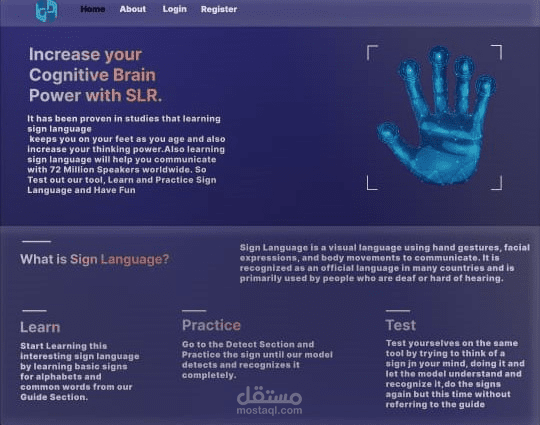 Home About Login Register

Increase your Cognitive Brain Power with SLR.

It has been proven in studies that learning sign language
keeps you on your feet as you age and also increase your thinking power.Also learning sign language will help you communicate with 72 Million Speakers worldwide. So Test out our tool, Learn and Practice Sign Language and Have Fun

What is Sign Language?

Sign Language is a visual language using hand gestures, facial expressions, and body movements to communicate. It is recognized as an official language in many countries and is primarily used by people who are deaf or hard of hearing.

Learn

Start Learning this interesting sign language by learning basic signs for alphabets and common words from our Guide Section.

Practice

Go to the Detect Section and Practice the sign until our model detects and recognizes it completely.

Test

Test yourselves on the same tool by trying to think of a sign jn your mind, doing it and let the model understand and recognize it,do the signs again but this time without referring to the guide

مستقل
mostaql.com